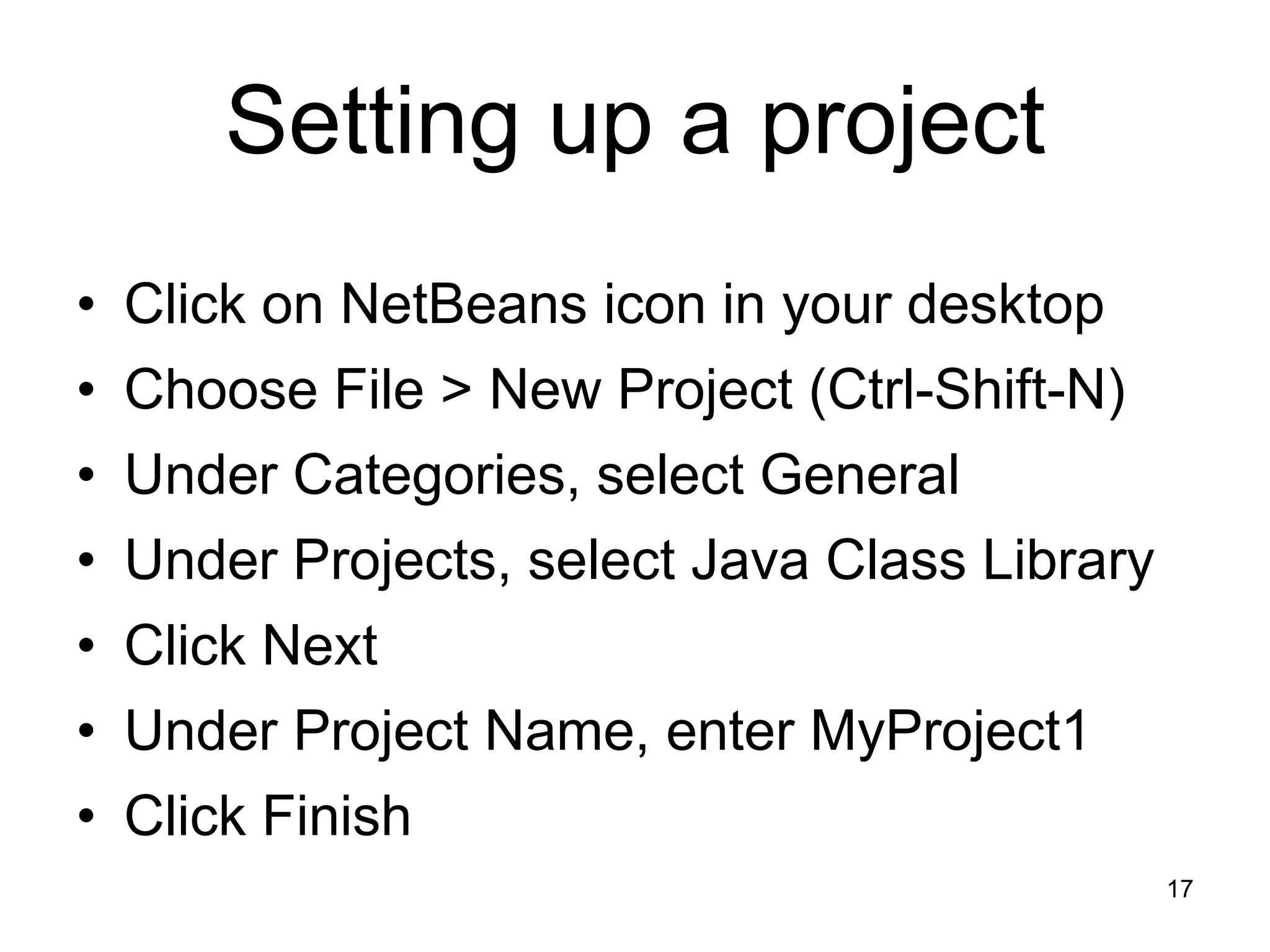 Setting up a project

• Click on NetBeans icon in your desktop
• Choose File > New Project (Ctrl-Shift-N)
• Under Categories, select General
• Under Projects, select Java Class Library
• Click Next
• Under Project Name, enter MyProject1
• Click Finish

17